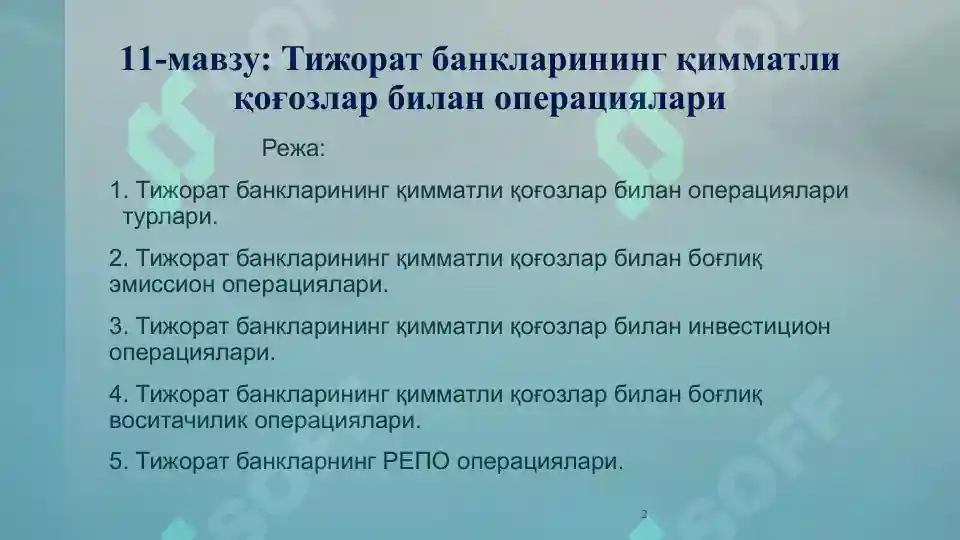 11-мавзу: Тижорат банкларининг қимматли қоғозлар билан операциялари

Режа:

1. Тижорат банкларининг қимматли қоғозлар билан операциялари турлари.

2. Тижорат банкларининг қимматли қоғозлар билан боғлиқ эмиссион операциялари.

3. Тижорат банкларининг қимматли қоғозлар билан инвестицион операциялари.

4. Тижорат банкларининг қимматли қоғозлар билан боғлиқ воситачилик операциялари.

5. Тижорат банкларнинг РЕПО операциялари.

2

SOFF